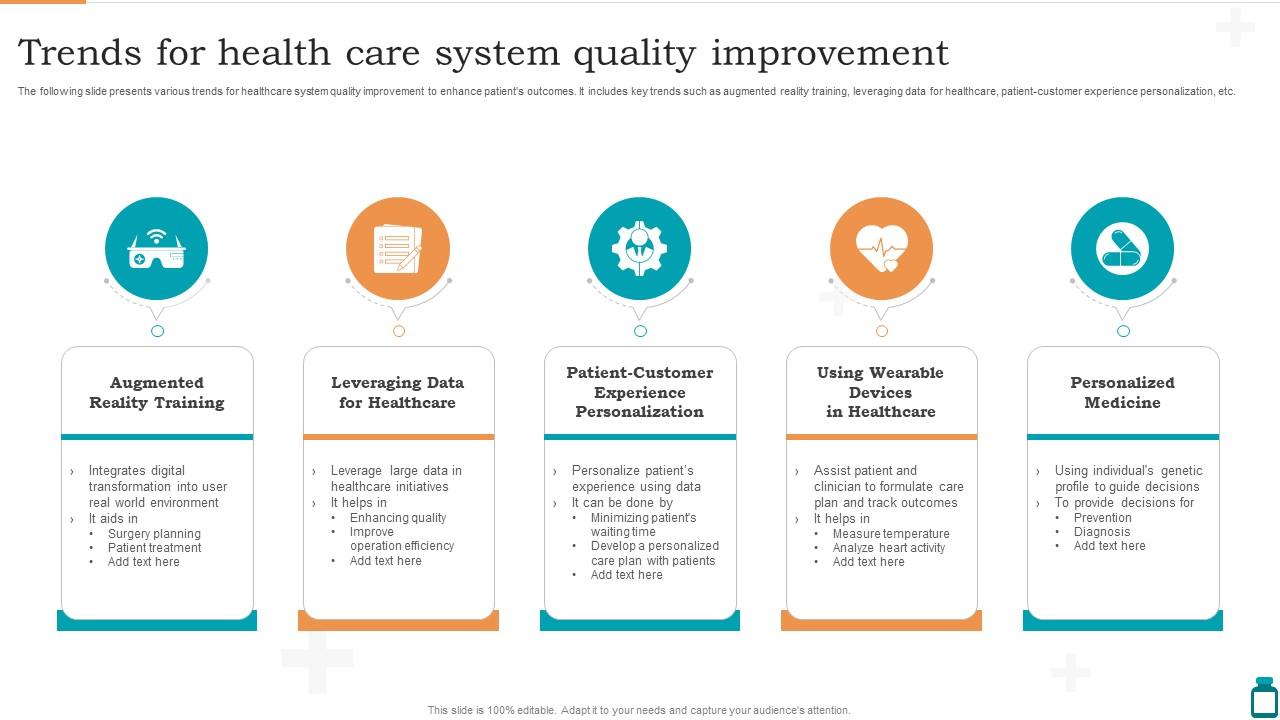 Trends for health care system quality improvement

The following slide presents various trends for healthcare system quality improvement to enhance patient's outcomes. It includes key trends such as augmented reality training, leveraging data for healthcare, patient-customer experience personalization, etc.

Augmented Reality Training

› Integrates digital transformation into user real world environment
› It aids in
• Surgery planning
• Patient treatment
• Add text here

Leveraging Data for Healthcare

› Leverage large data in healthcare initiatives
› It helps in
• Enhancing quality
• Improve operation efficiency
• Add text here

Patient-Customer Experience Personalization

› Personalize patient's experience using data
› It can be done by
• Minimizing patient's waiting time
• Develop a personalized care plan with patients
• Add text here

Using Wearable Devices in Healthcare

› Assist patient and clinician to formulate care plan and track outcomes
› It helps in
• Measure temperature
• Analyze heart activity
• Add text here

Personalized Medicine

› Using individual's genetic profile to guide decisions
› To provide decisions for
• Prevention
• Diagnosis
• Add text here

This slide is 100% editable. Adapt it to your needs and capture your audience's attention.